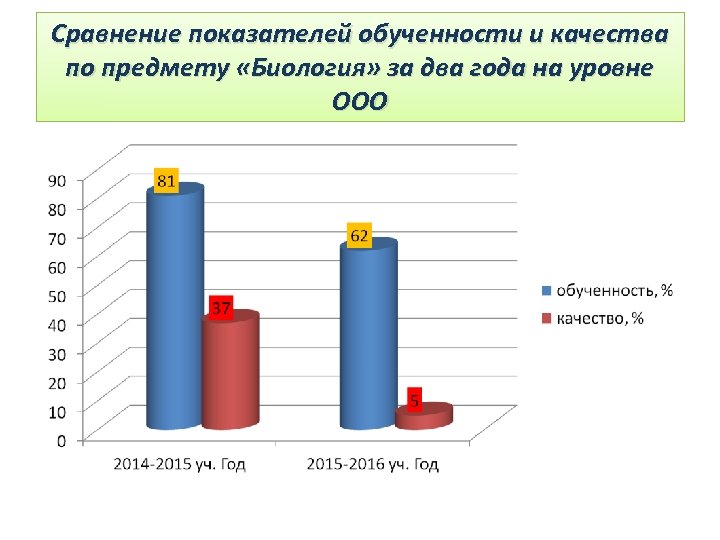 Сравнение показателей обученности и качества по предмету «Биология» за два года на уровне ООО

90
80
70
60
50
40
30
20
10
0

81
37
62
5

2014-2015 уч. Год
2015-2016 уч. Год

обученность, %
качество, %